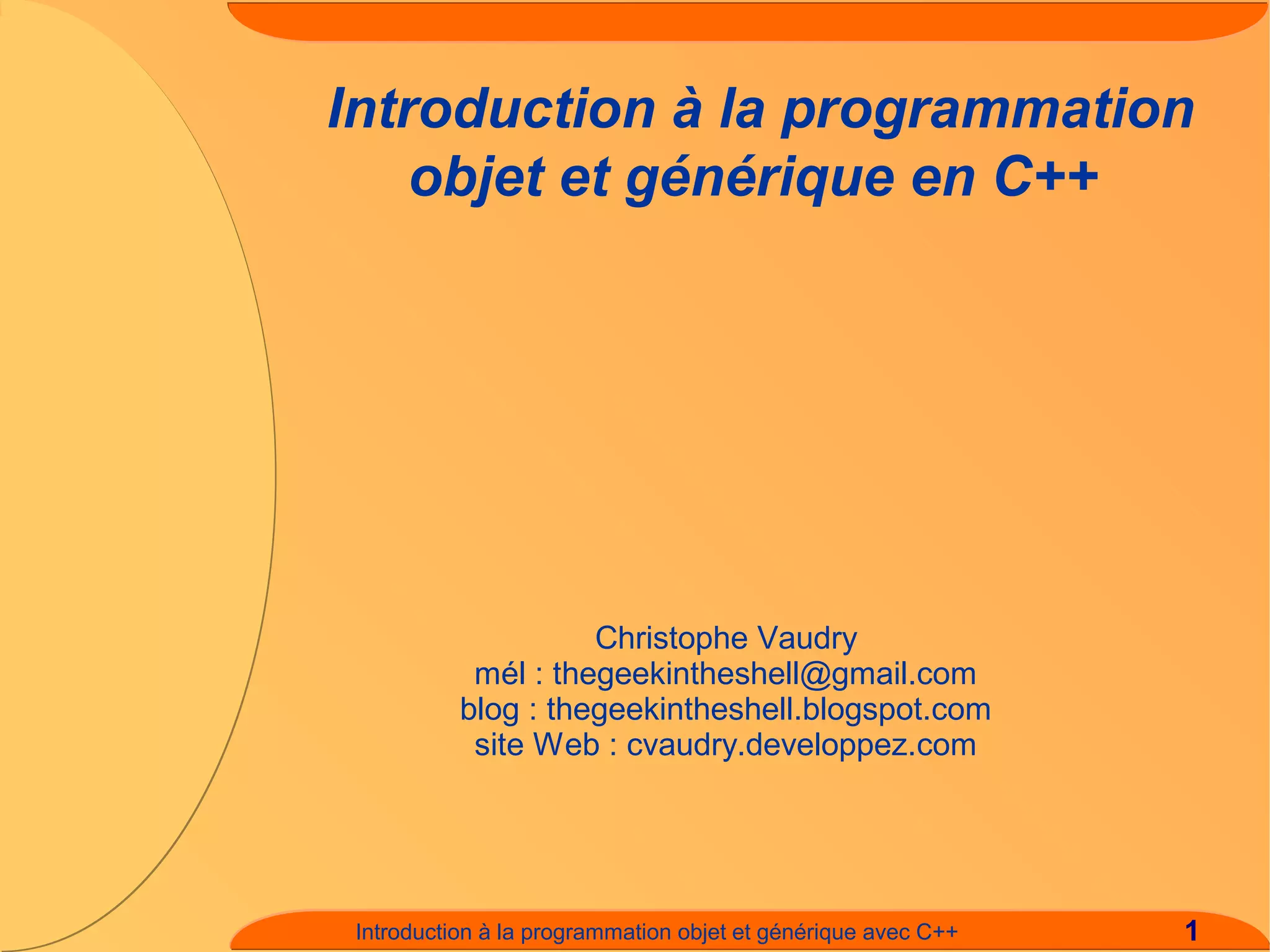 Introduction à la programmation objet et générique en C++

Christophe Vaudry
mél : thegeekintheshell@gmail.com
blog : thegeekintheshell.blogspot.com
site Web : cvaudry.developpez.com

Introduction à la programmation objet et générique avec C++

1